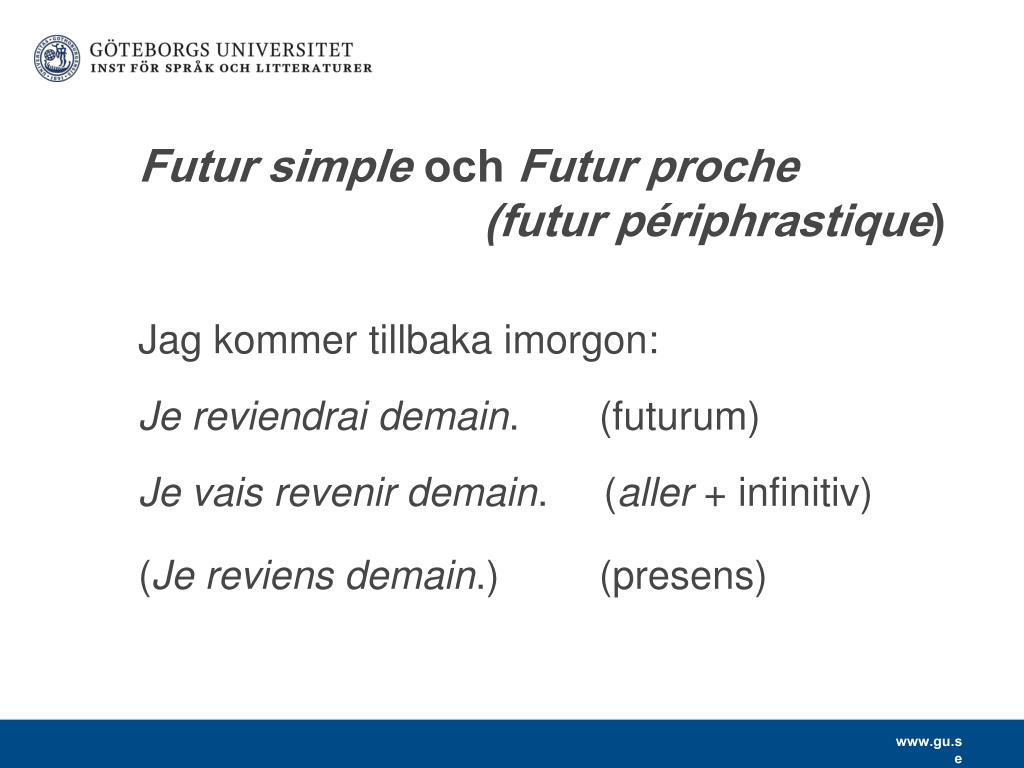 GÖTEBORGS UNIVERSITET
INST FÖR SPRÅK OCH LITTERATURER

Futur simple och Futur proche (futur périphrastique)

Jag kommer tillbaka imorgon:

Je reviendrai demain. (futurum)

Je vais revenir demain. (aller + infinitiv)

(Je reviens demain.) (presens)

www.gu.se